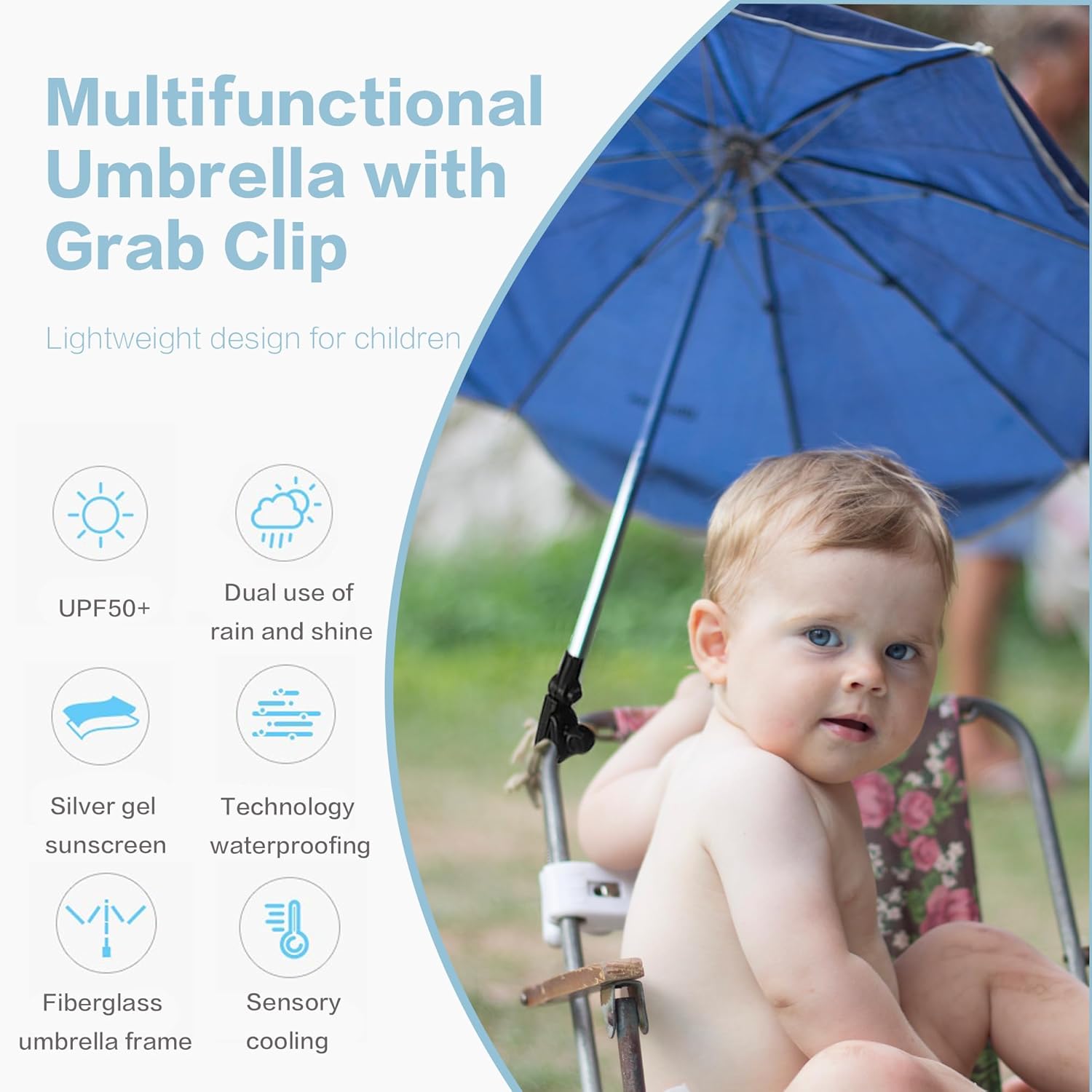 Multifunctional Umbrella with Grab Clip

Lightweight design for children

UPF50+

Dual use of rain and shine

Silver gel sunscreen

Technology waterproofing

Fiberglass umbrella frame

Sensory cooling